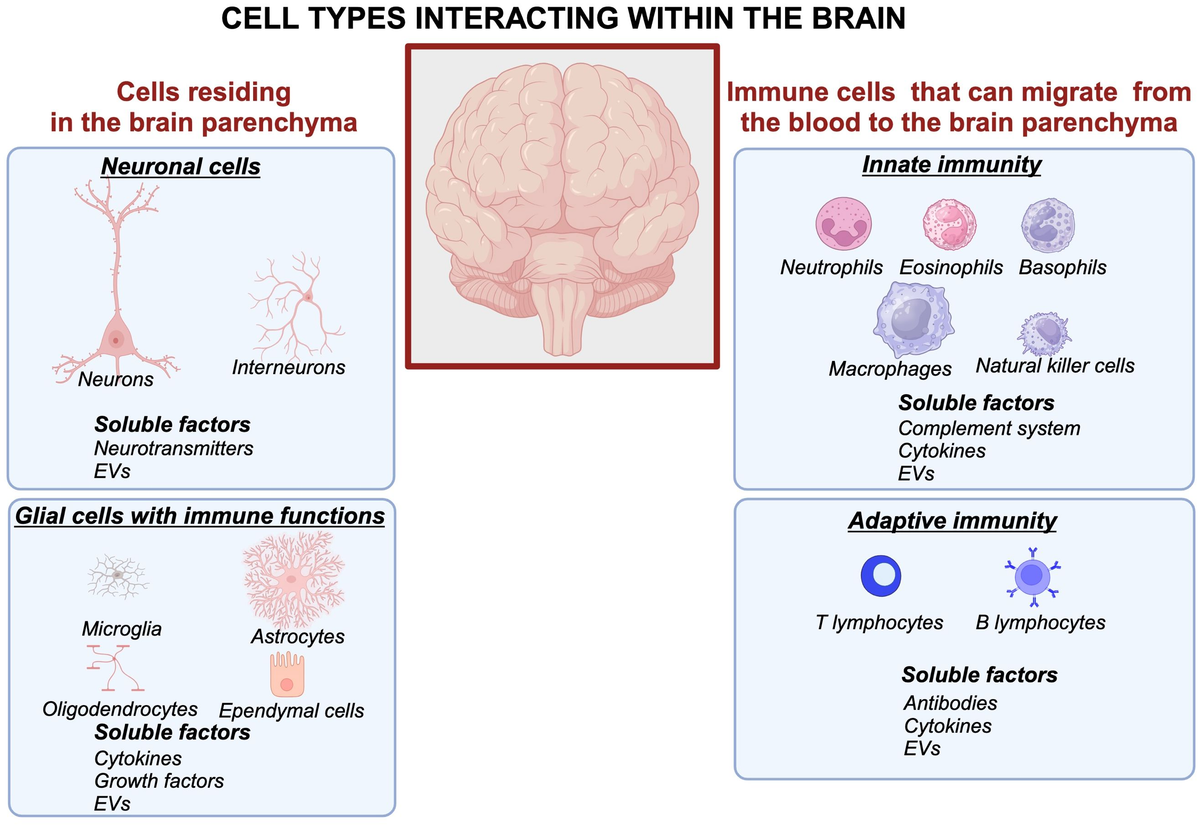 CELL TYPES INTERACTING WITHIN THE BRAIN

Cells residing in the brain parenchyma

Neuronal cells

Neurons

Interneurons

Soluble factors
Neurotransmitters
EVs

Glial cells with immune functions

Microglia

Astrocytes

Oligodendrocytes

Ependymal cells

Soluble factors
Cytokines
Growth factors
EVs

Immune cells that can migrate from the blood to the brain parenchyma

Innate immunity

Neutrophils Eosinophils Basophils

Macrophages

Natural killer cells

Soluble factors
Complement system
Cytokines
EVs

Adaptive immunity

T lymphocytes

B lymphocytes

Soluble factors
Antibodies
Cytokines
EVs